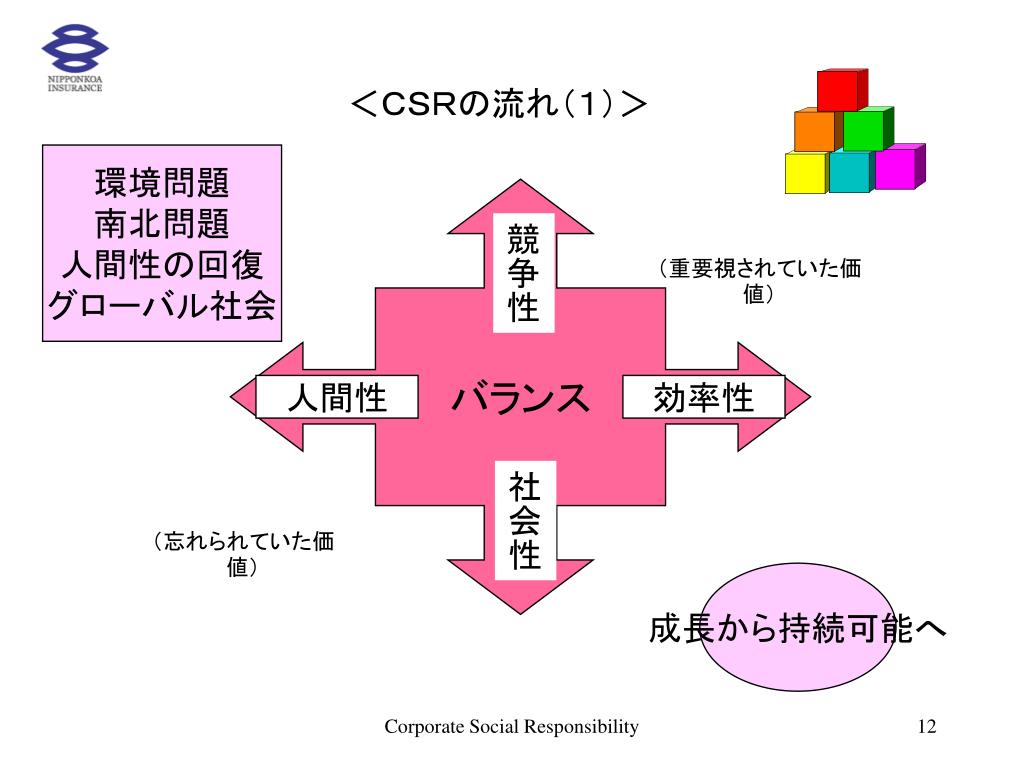 NIPPONKOA INSURANCE

＜CSRの流れ（1）＞

環境問題
南北問題
人間性の回復
グローバル社会

競争性

（重要視されていた価値）

人間性

バランス

効率性

社会性

（忘れられていた価値）

成長から持続可能へ

Corporate Social Responsibility

12